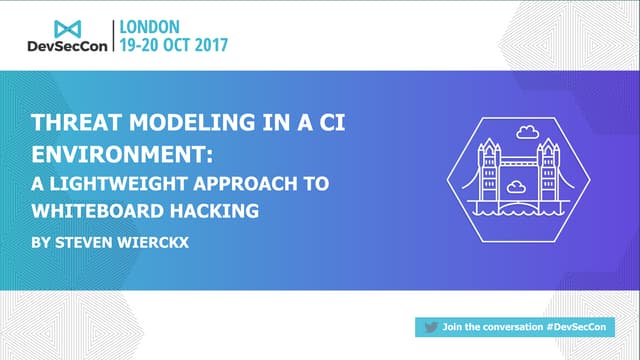 DevSecCon
LONDON
19-20 OCT 2017

THREAT MODELING IN A CI ENVIRONMENT:
A LIGHTWEIGHT APPROACH TO WHITEBOARD HACKING

BY STEVEN WIERCKX

Join the conversation #DevSecCon